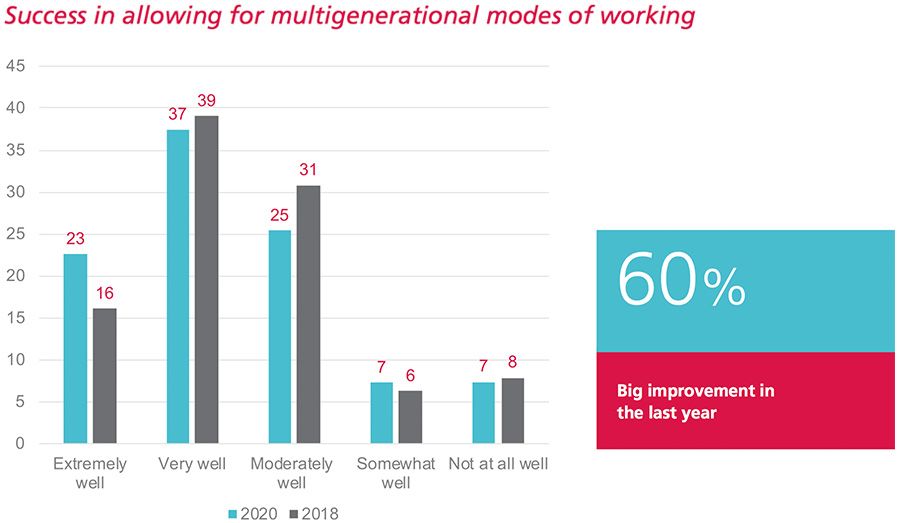 Success in allowing for multigenerational modes of working

45
40
35
30
25
20
15
10
5
0

23
16
37
39
25
31
7
6
7
8

Extremely well
Very well
Moderately well
Somewhat well
Not at all well

2020 2018

60%

Big improvement in the last year